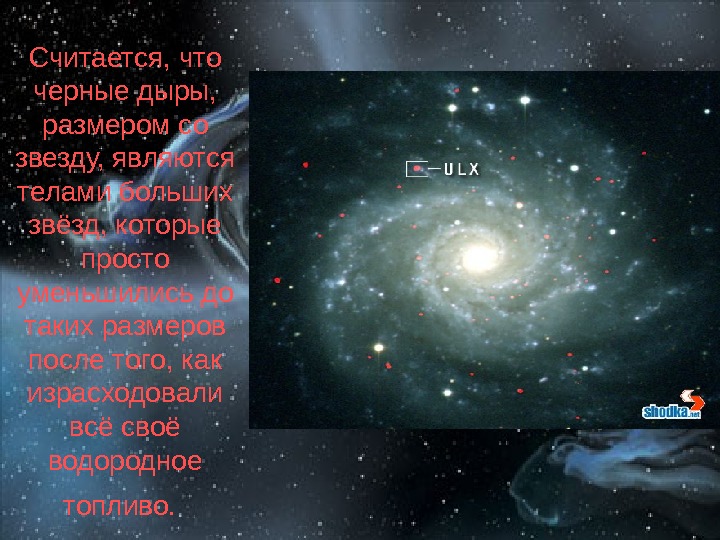 Считается, что черные дыры, размером со звезду, являются телами больших звёзд, которые просто уменьшились до таких размеров после того, как израсходовали всё своё водородное топливо.

ULX

shodka.net